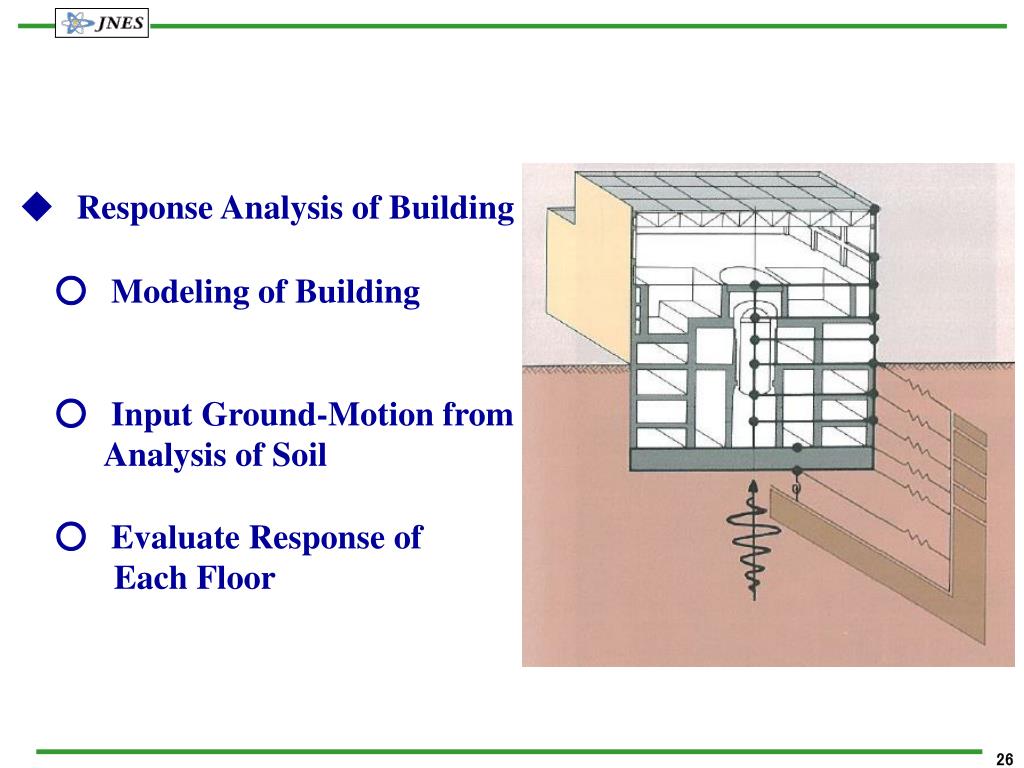 JNES

◆ Response Analysis of Building

○ Modeling of Building

○ Input Ground-Motion from Analysis of Soil

○ Evaluate Response of Each Floor

26